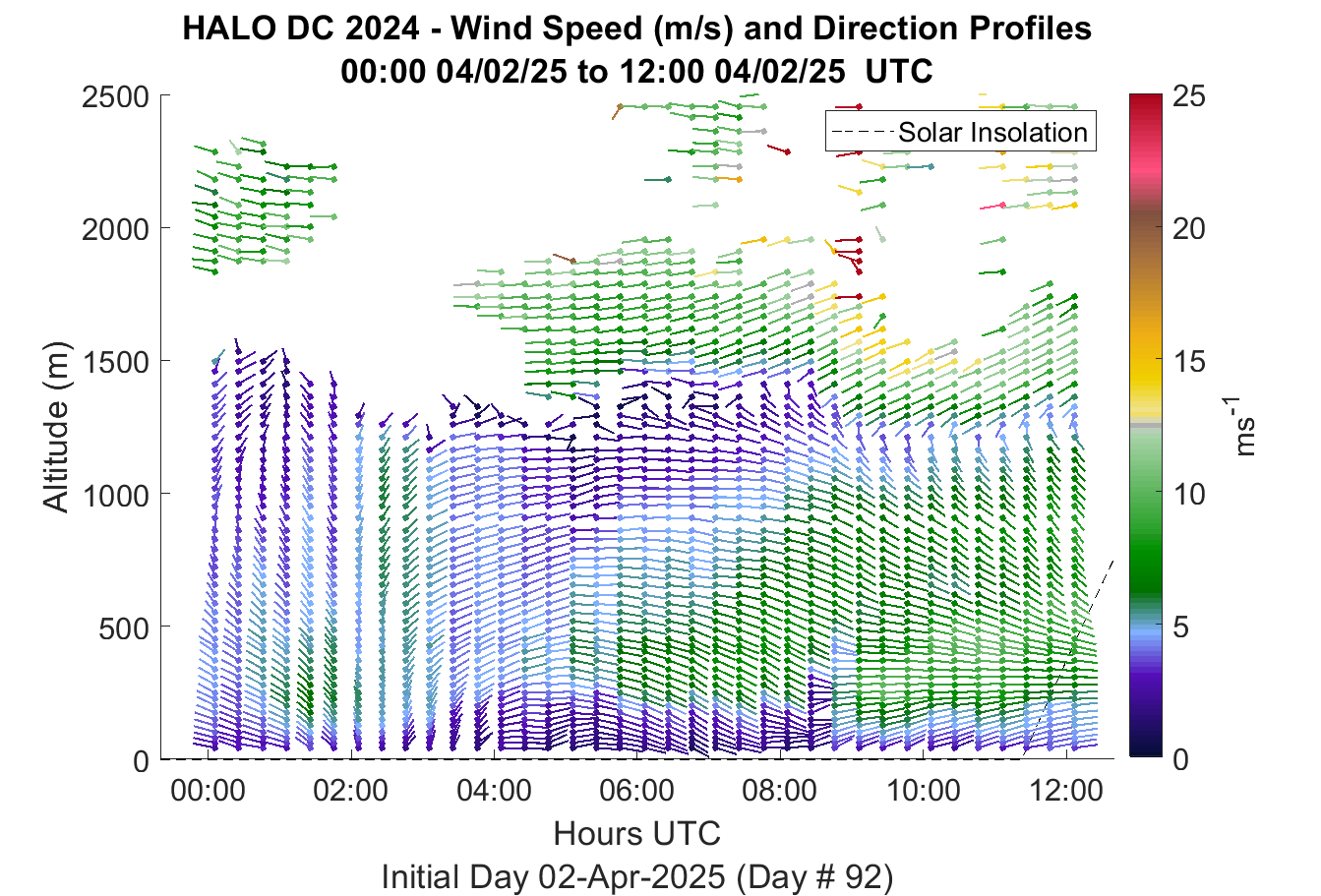 HALO DC 2024 - Wind Speed (m/s) and Direction Profiles
00:00 04/02/25 to 12:00 04/02/25 UTC

Solar Insolation

Altitude (m)

2500
2000
1500
1000
500
0

00:00
02:00
04:00
06:00
08:00
10:00
12:00

Hours UTC

Initial Day 02-Apr-2025 (Day # 92)

25
20
15
10
5
0

$ms^{-1}$